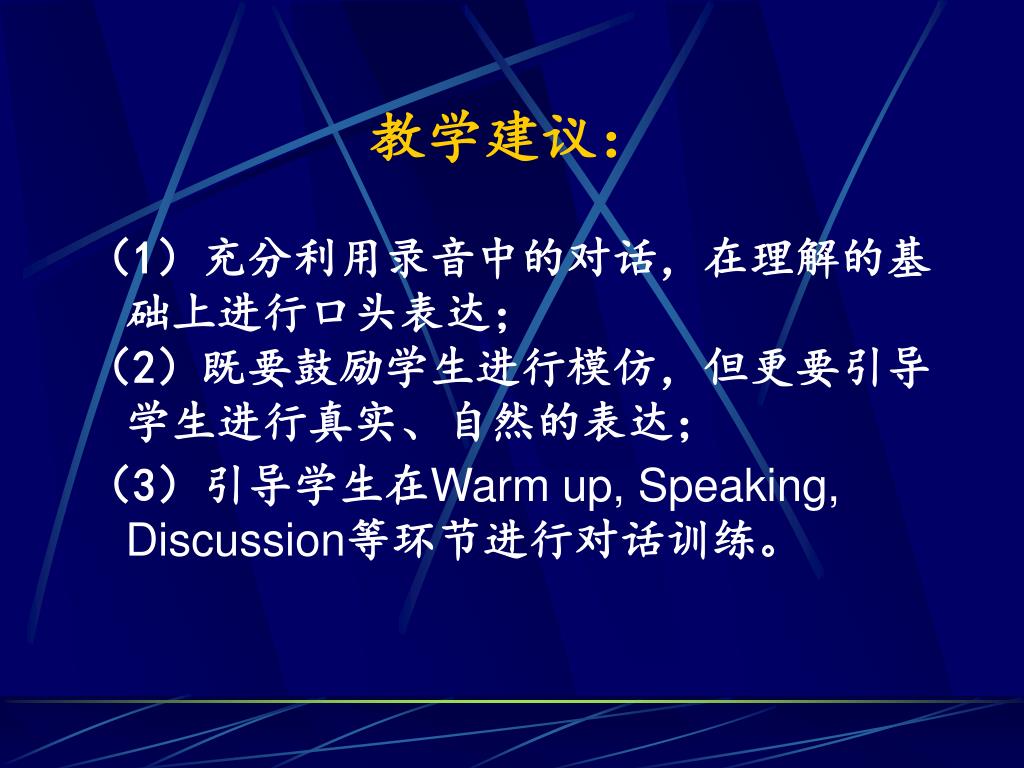 教学建议：

（1）充分利用录音中的对话，在理解的基础上进行口头表达；

（2）既要鼓励学生进行模仿，但更要引导学生进行真实、自然的表达；

（3）引导学生在Warm up, Speaking, Discussion等环节进行对话训练。